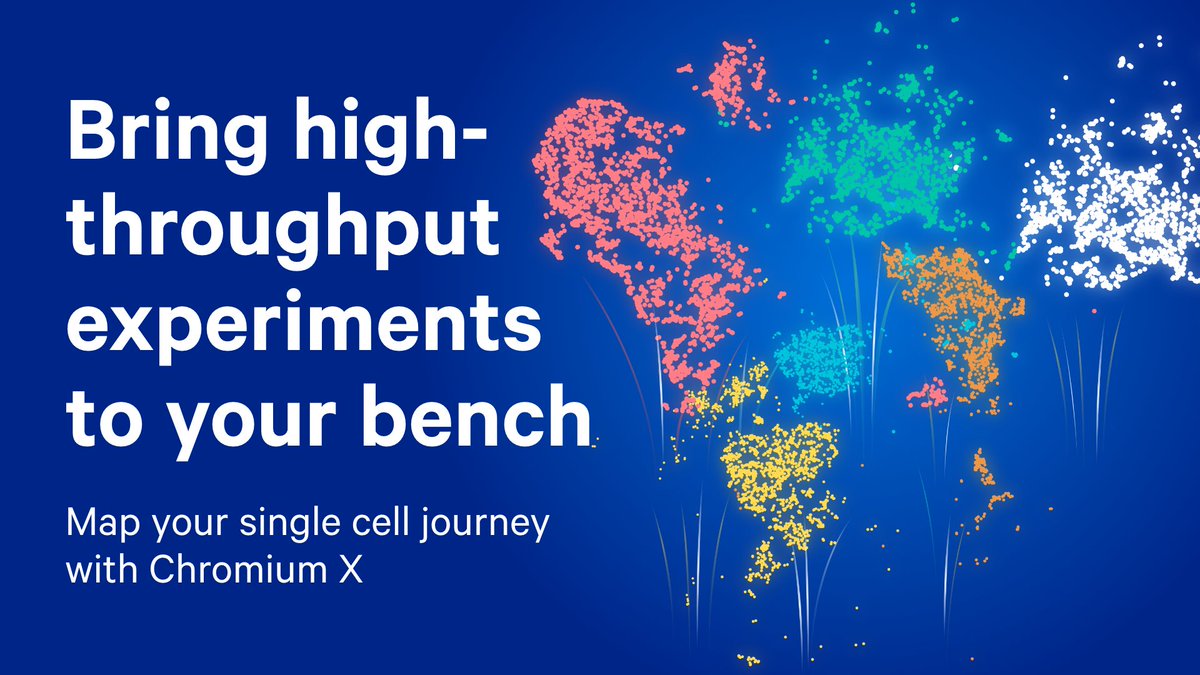 Bring high-throughput experiments to your bench

Map your single cell journey with Chromium X